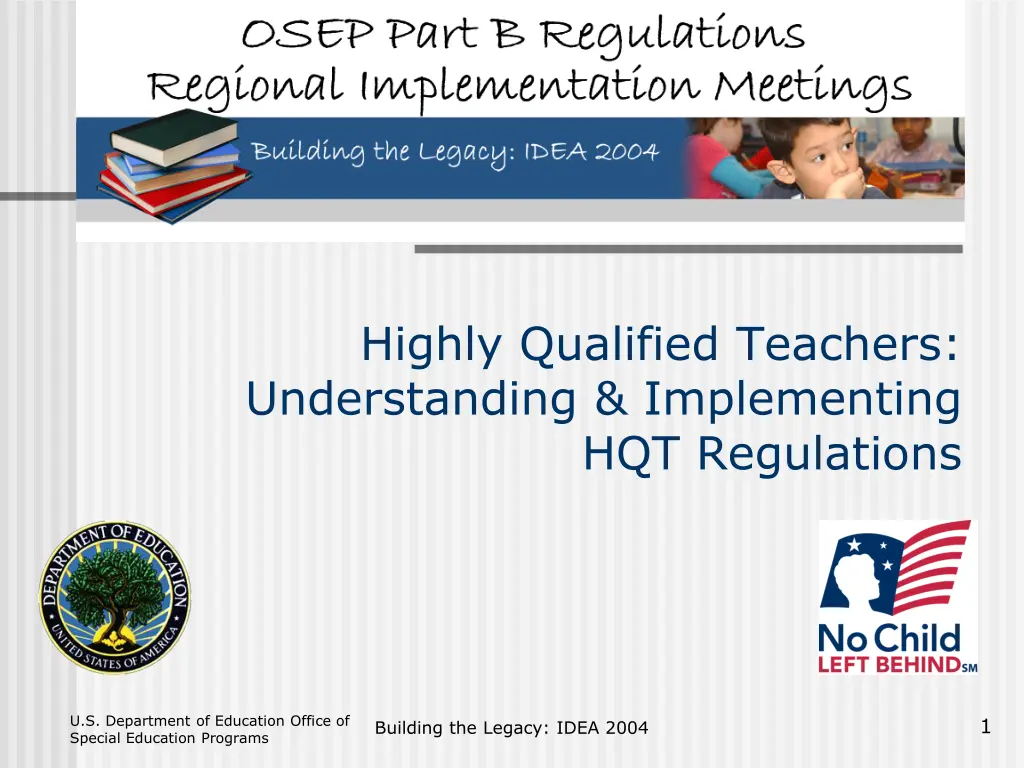 OSEP Part B Regulations
Regional Implementation Meetings

Building the Legacy: IDEA 2004

Highly Qualified Teachers: Understanding & Implementing HQT Regulations

DEPARTMENT OF EDUCATION
UNITED STATES OF AMERICA

No Child
LEFT BEHIND SM

U.S. Department of Education Office of Special Education Programs

Building the Legacy: IDEA 2004

1